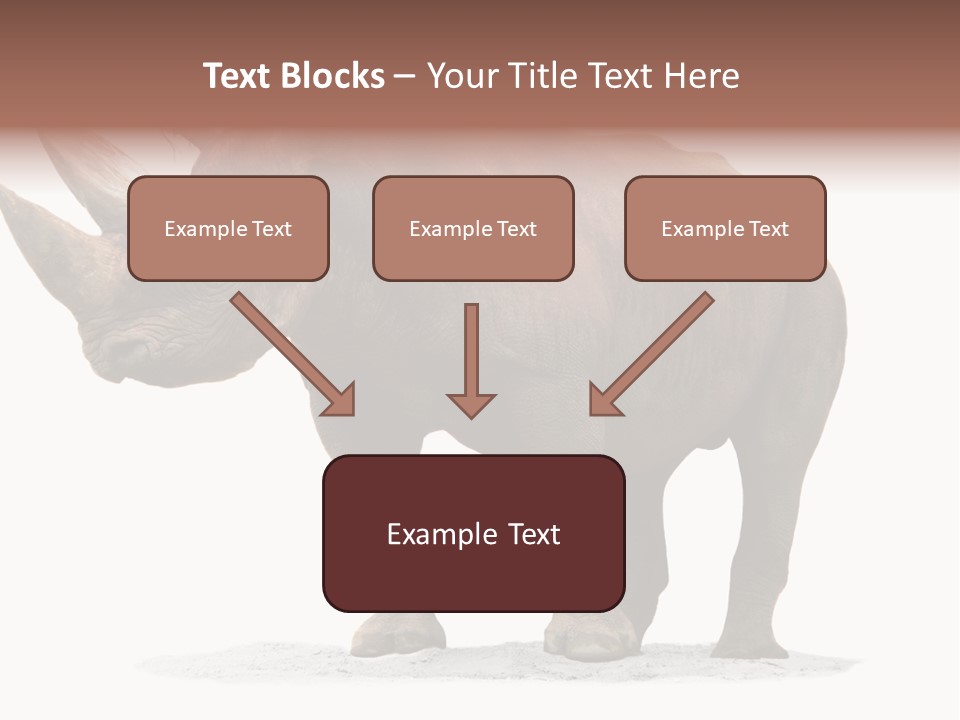 Text Blocks – Your Title Text Here

Example Text

Example Text

Example Text

Example Text